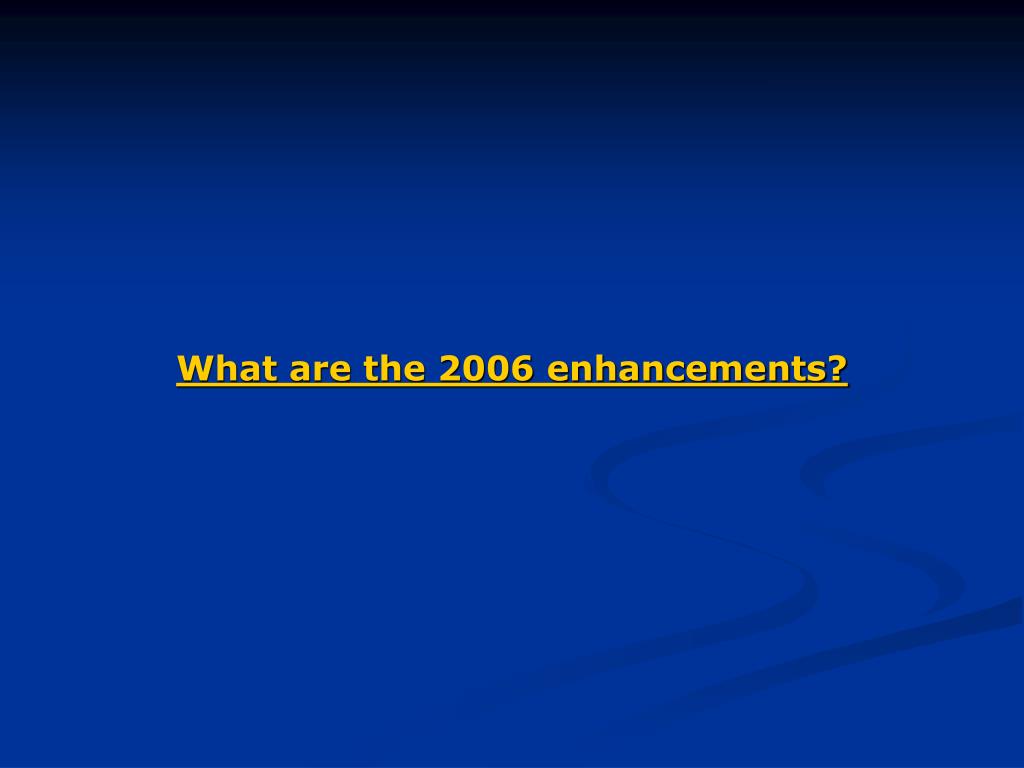 What are the 2006 enhancements?